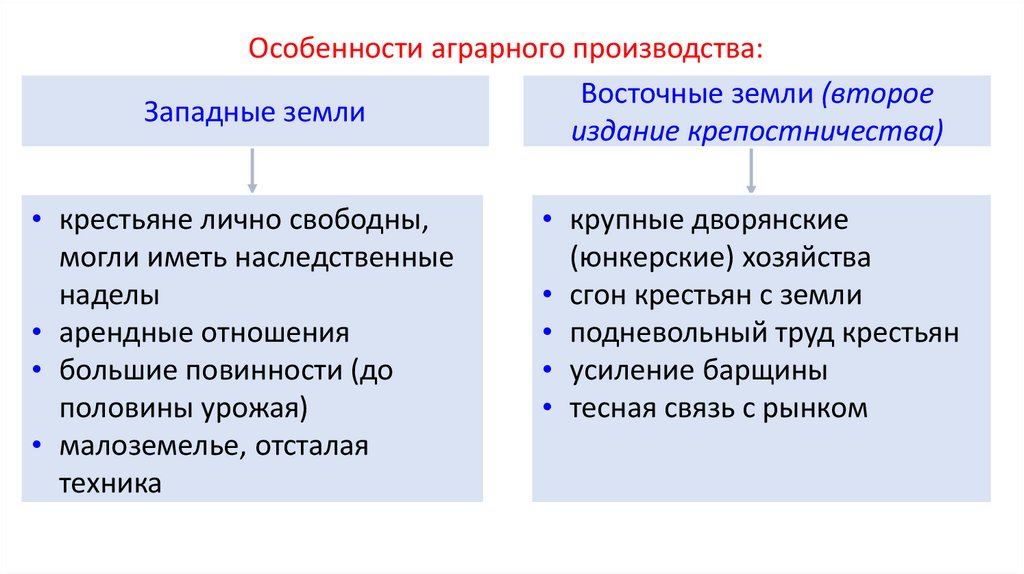 Особенности аграрного производства:

Западные земли

• крестьяне лично свободны, могли иметь наследственные наделы
• арендные отношения
• большие повинности (до половины урожая)
• малоземелье, отсталая техника

Восточные земли (второе издание крепостничества)

• крупные дворянские (юнкерские) хозяйства
• сгон крестьян с земли
• подневольный труд крестьян
• усиление барщины
• тесная связь с рынком